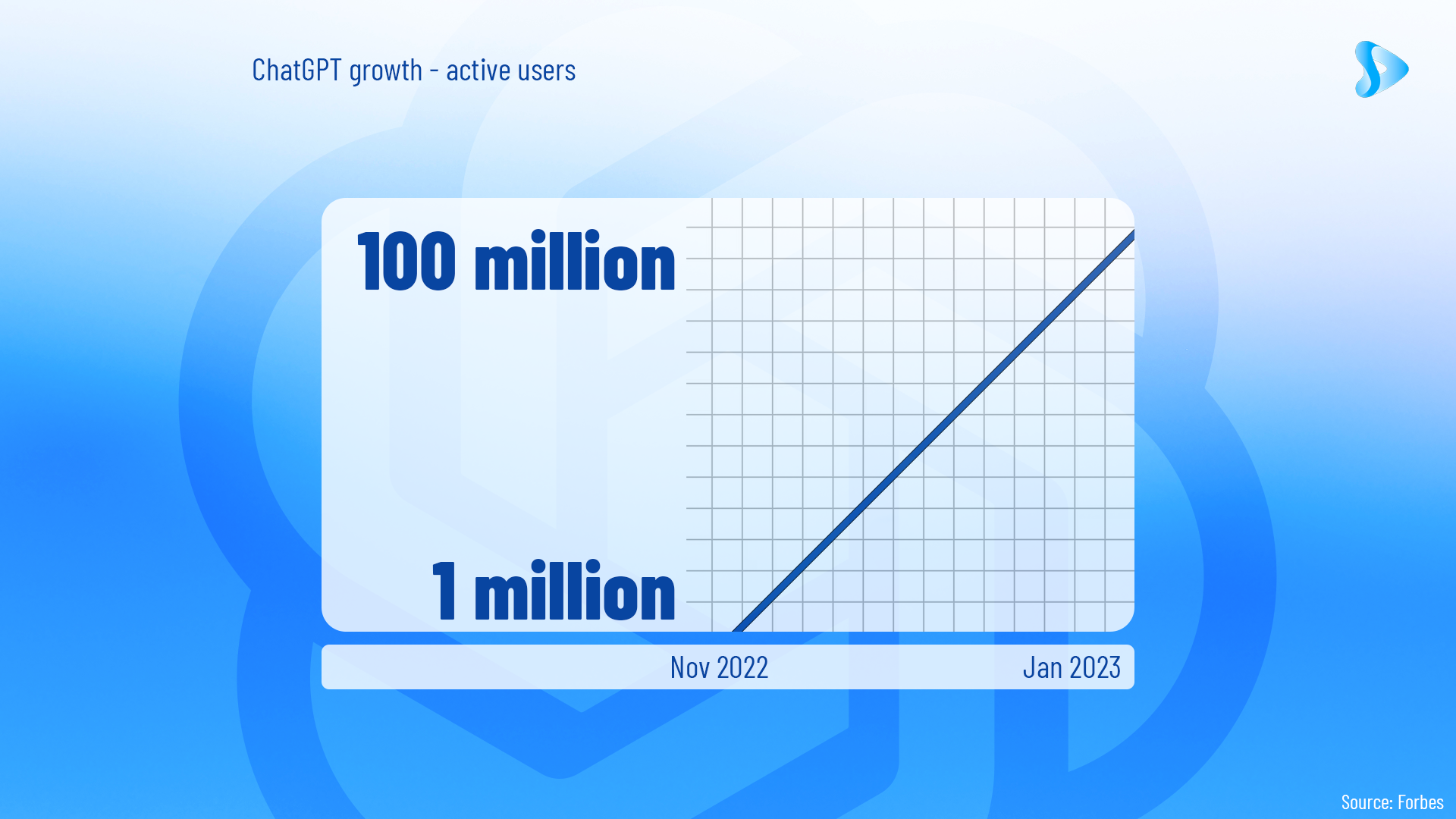 ChatGPT growth - active users

100 million

1 million

Nov 2022

Jan 2023

Source: Forbes